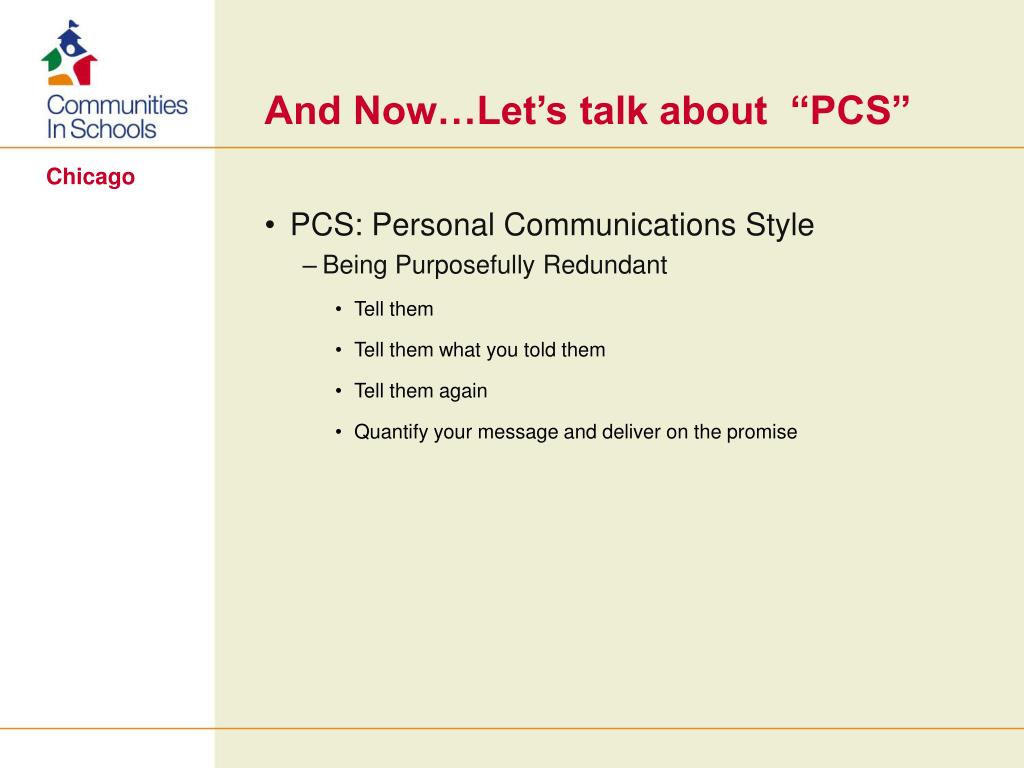 Communities In Schools

Chicago

And Now…Let’s talk about “PCS”

• PCS: Personal Communications Style
– Being Purposefully Redundant
• Tell them
• Tell them what you told them
• Tell them again
• Quantify your message and deliver on the promise